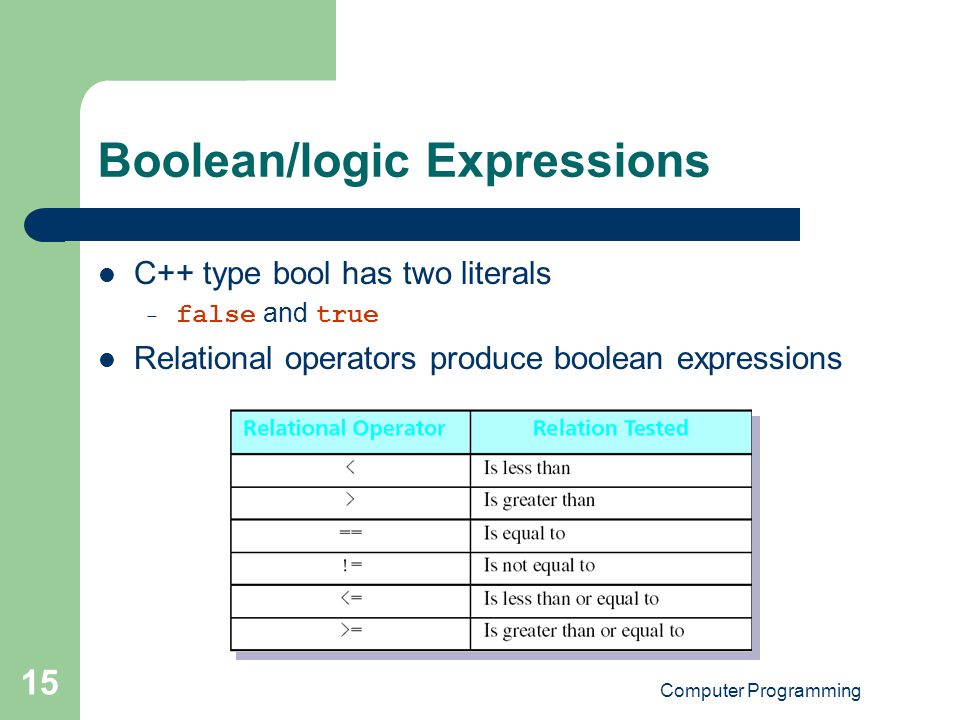 Boolean/logic Expressions

- C++ type bool has two literals
  - false and true
- Relational operators produce boolean expressions

| Relational Operator | Relation Tested |
|---|---|
| < | Is less than |
| > | Is greater than |
| == | Is equal to |
| != | Is not equal to |
| <= | Is less than or equal to |
| >= | Is greater than or equal to |

15

Computer Programming